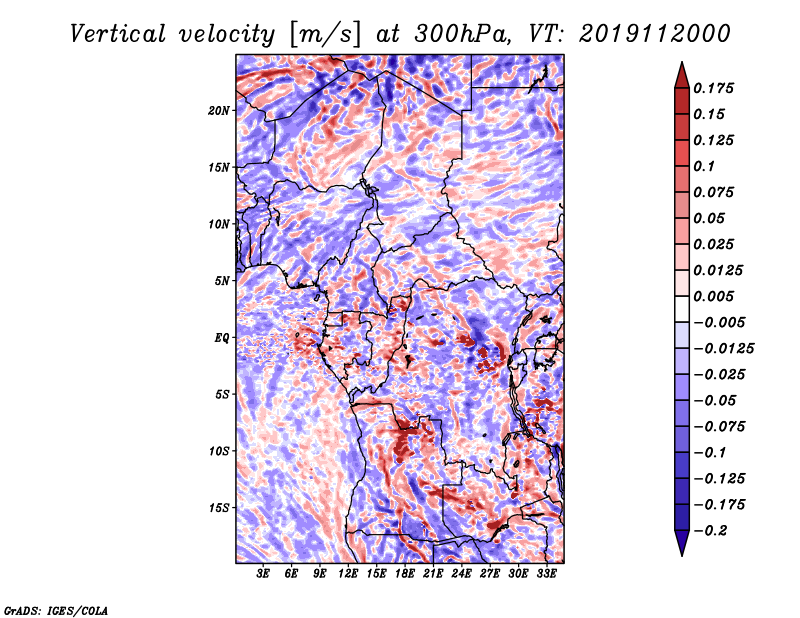 Vertical velocity [m/s] at 300hPa, VT: 2019112000

20N
15N
10N
5N
EQ
5S
10S
15S

3E 6E 9E 12E 15E 18E 21E 24E 27E 30E 33E

0.175
0.15
0.125
0.1
0.075
0.05
0.025
0.0125
0.005
−0.005
−0.0125
−0.025
−0.05
−0.075
−0.1
−0.125
−0.175
−0.2

GrADS: IGES/COLA